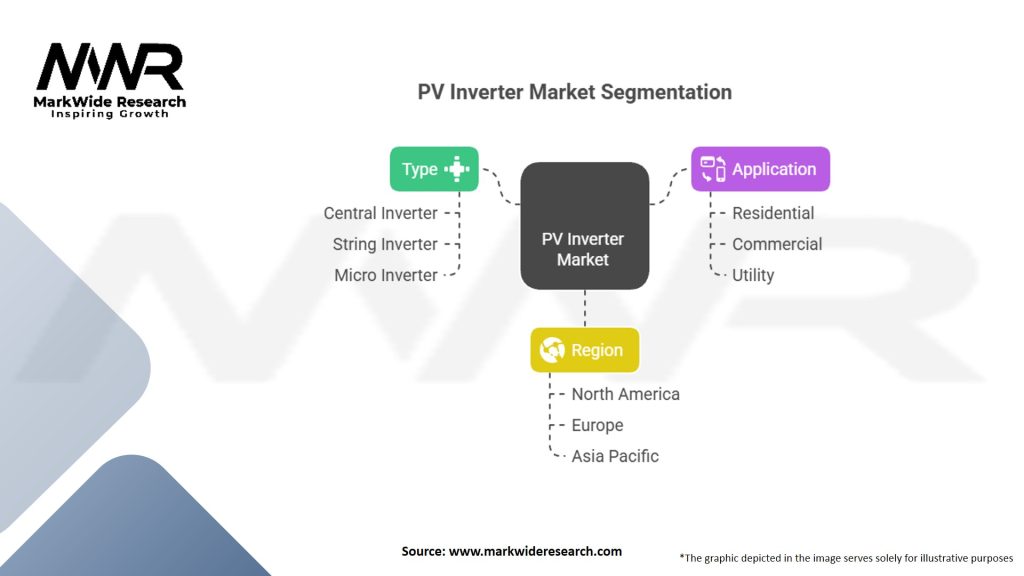 MWR
MarkWide Research
Inspiring Growth

PV Inverter Market Segmentation

Type
Central Inverter
String Inverter
Micro Inverter

PV Inverter Market

Application
Residential
Commercial
Utility

Region
North America
Europe
Asia Pacific

Source: www.markwideresearch.com

*The graphic depicted in the image serves solely for illustrative purposes